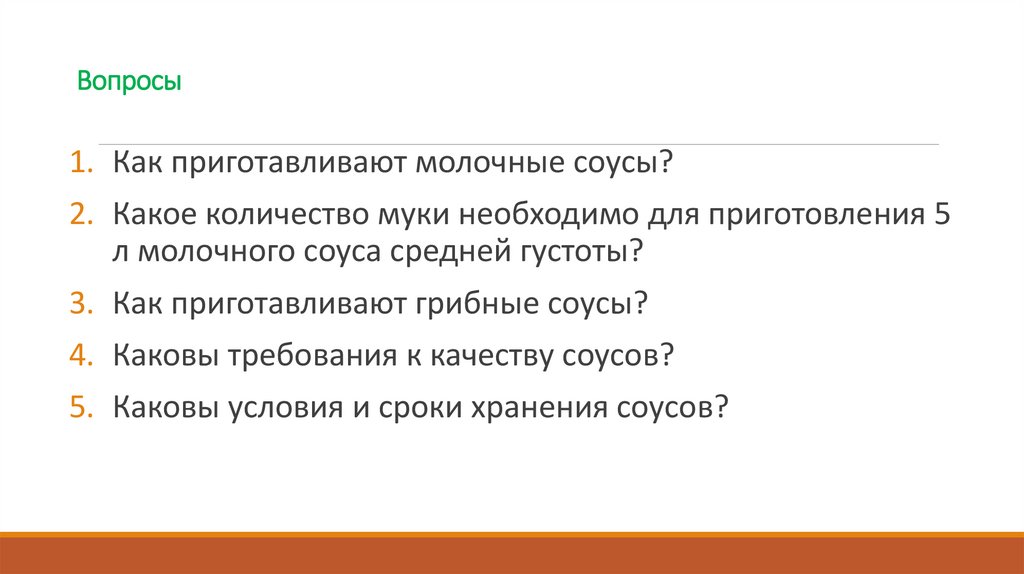 Вопросы

1. Как приготавливают молочные соусы?
2. Какое количество муки необходимо для приготовления 5 л молочного соуса средней густоты?
3. Как приготавливают грибные соусы?
4. Каковы требования к качеству соусов?
5. Каковы условия и сроки хранения соусов?